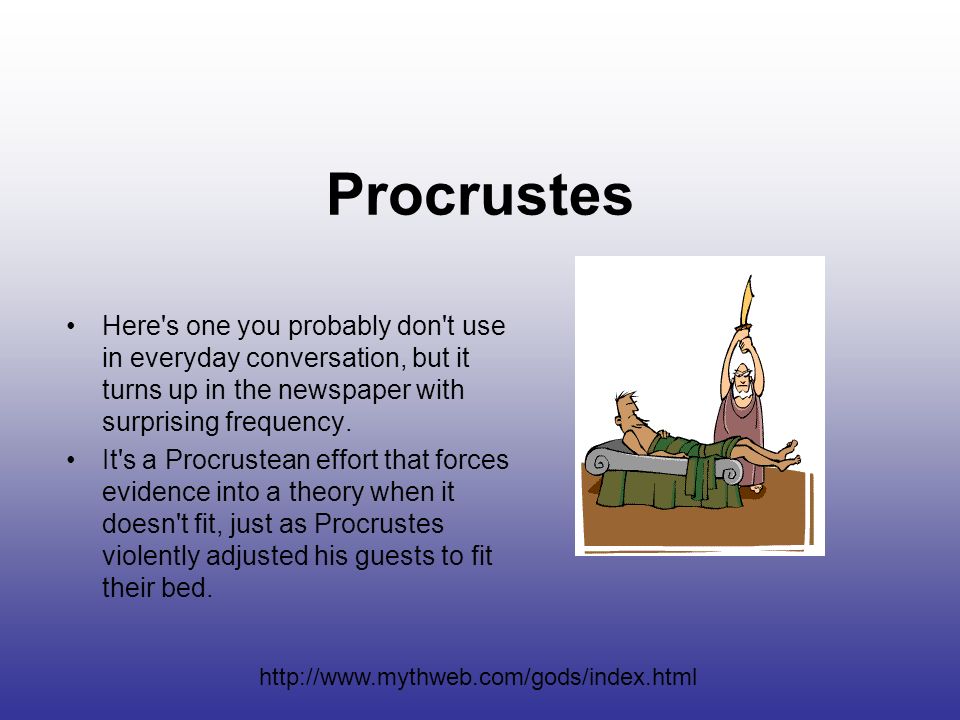 Procrustes

• Here's one you probably don't use in everyday conversation, but it turns up in the newspaper with surprising frequency.
• It's a Procrustean effort that forces evidence into a theory when it doesn't fit, just as Procrustes violently adjusted his guests to fit their bed.

http://www.mythweb.com/gods/index.html